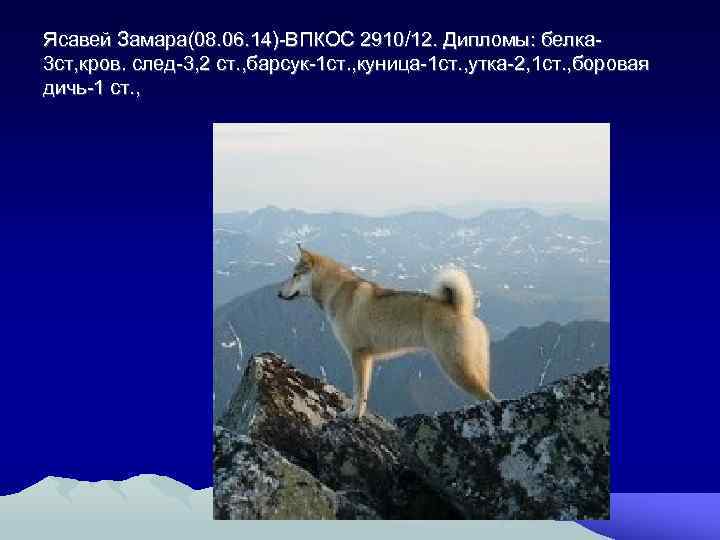 Ясавей Замара(08.06.14)-ВПКОС 2910/12. Дипломы: белка-3ст,кров. след-3,2 ст.,барсук-1ст.,куница-1ст.,утка-2,1ст.,боровая дичь-1 ст.,